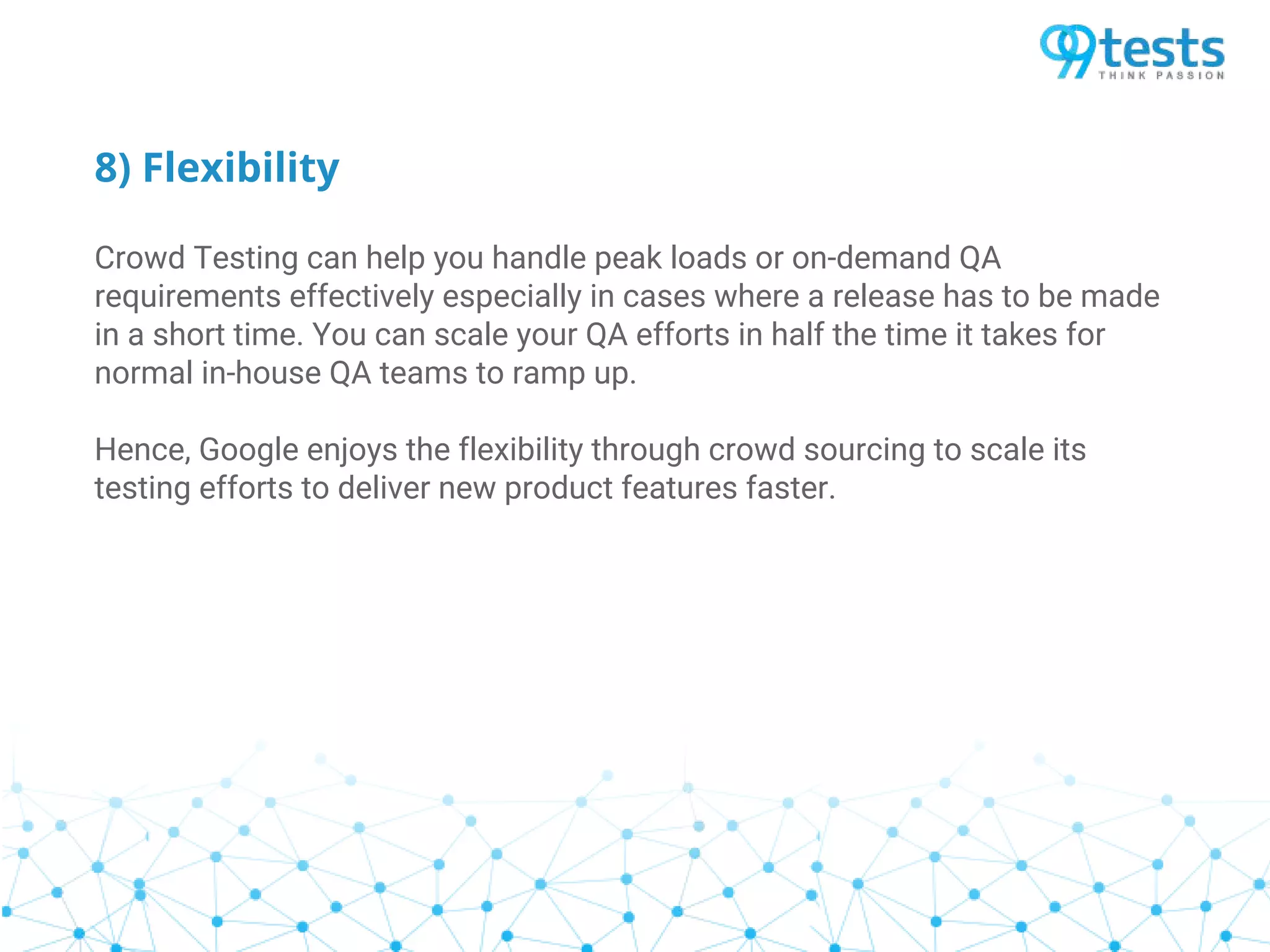 99tests
THINK PASSION

8) Flexibility

Crowd Testing can help you handle peak loads or on-demand QA requirements effectively especially in cases where a release has to be made in a short time. You can scale your QA efforts in half the time it takes for normal in-house QA teams to ramp up.

Hence, Google enjoys the flexibility through crowd sourcing to scale its testing efforts to deliver new product features faster.